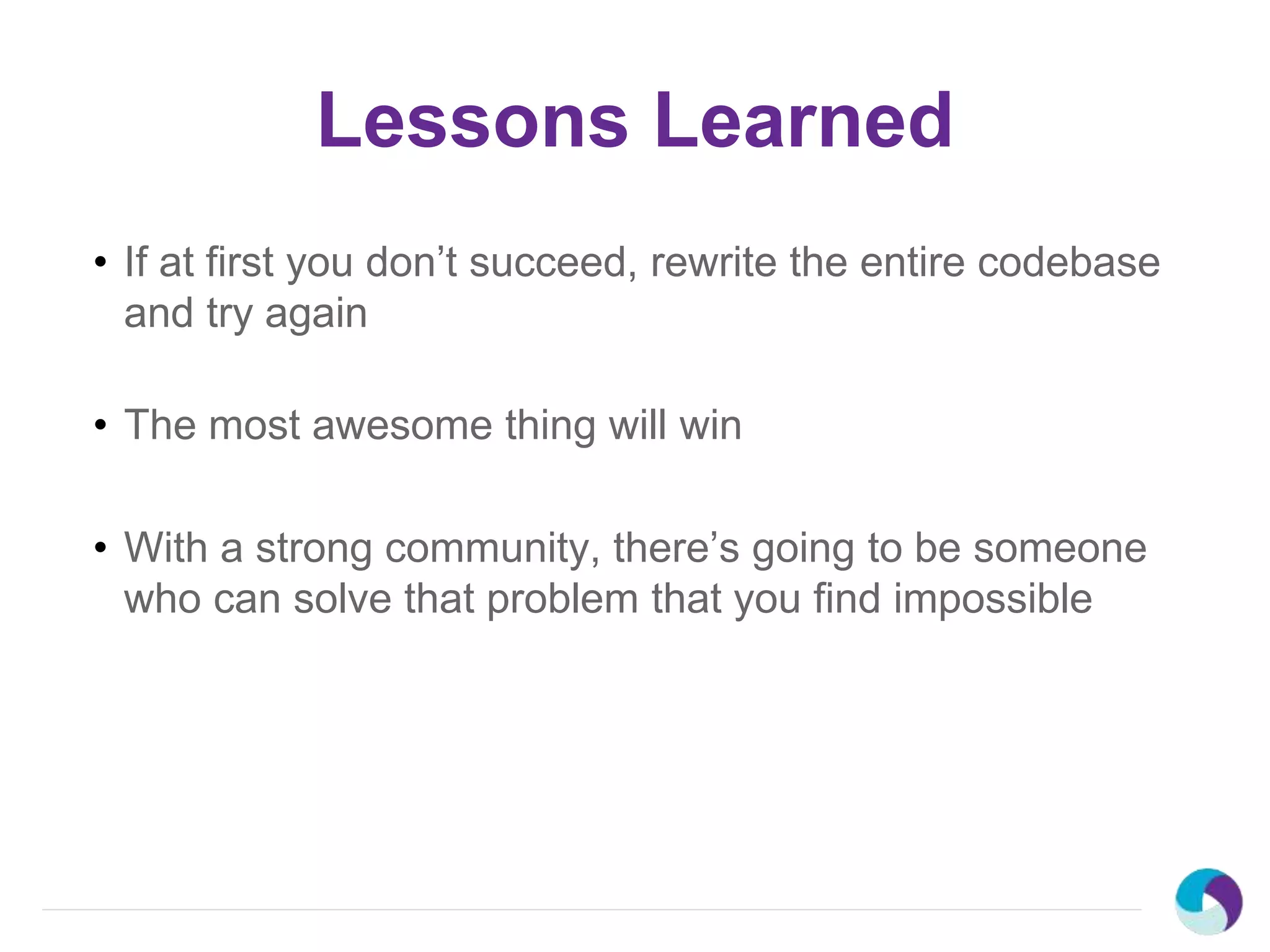 Lessons Learned

• If at first you don’t succeed, rewrite the entire codebase and try again

• The most awesome thing will win

• With a strong community, there’s going to be someone who can solve that problem that you find impossible